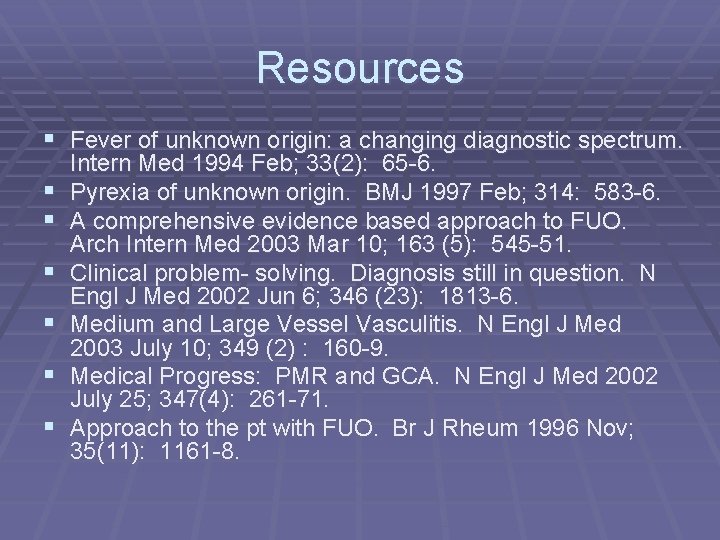 Resources

- Fever of unknown origin: a changing diagnostic spectrum. Intern Med 1994 Feb; 33(2): 65-6.
- Pyrexia of unknown origin. BMJ 1997 Feb; 314: 583-6.
- A comprehensive evidence based approach to FUO. Arch Intern Med 2003 Mar 10; 163 (5): 545-51.
- Clinical problem- solving. Diagnosis still in question. N Engl J Med 2002 Jun 6; 346 (23): 1813-6.
- Medium and Large Vessel Vasculitis. N Engl J Med 2003 July 10; 349 (2) : 160-9.
- Medical Progress: PMR and GCA. N Engl J Med 2002 July 25; 347(4): 261-71.
- Approach to the pt with FUO. Br J Rheum 1996 Nov; 35(11): 1161-8.